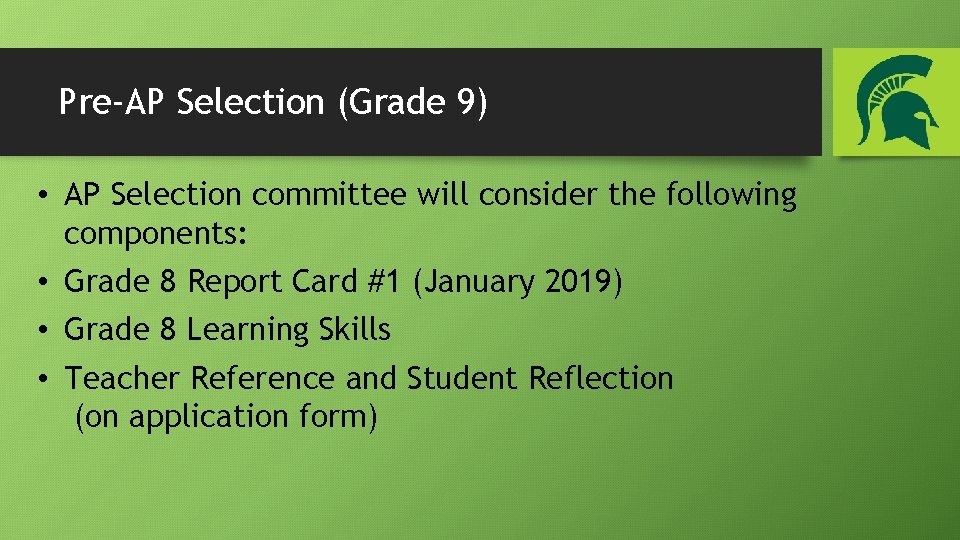 Pre-AP Selection (Grade 9)

• AP Selection committee will consider the following components:
• Grade 8 Report Card #1 (January 2019)
• Grade 8 Learning Skills
• Teacher Reference and Student Reflection (on application form)